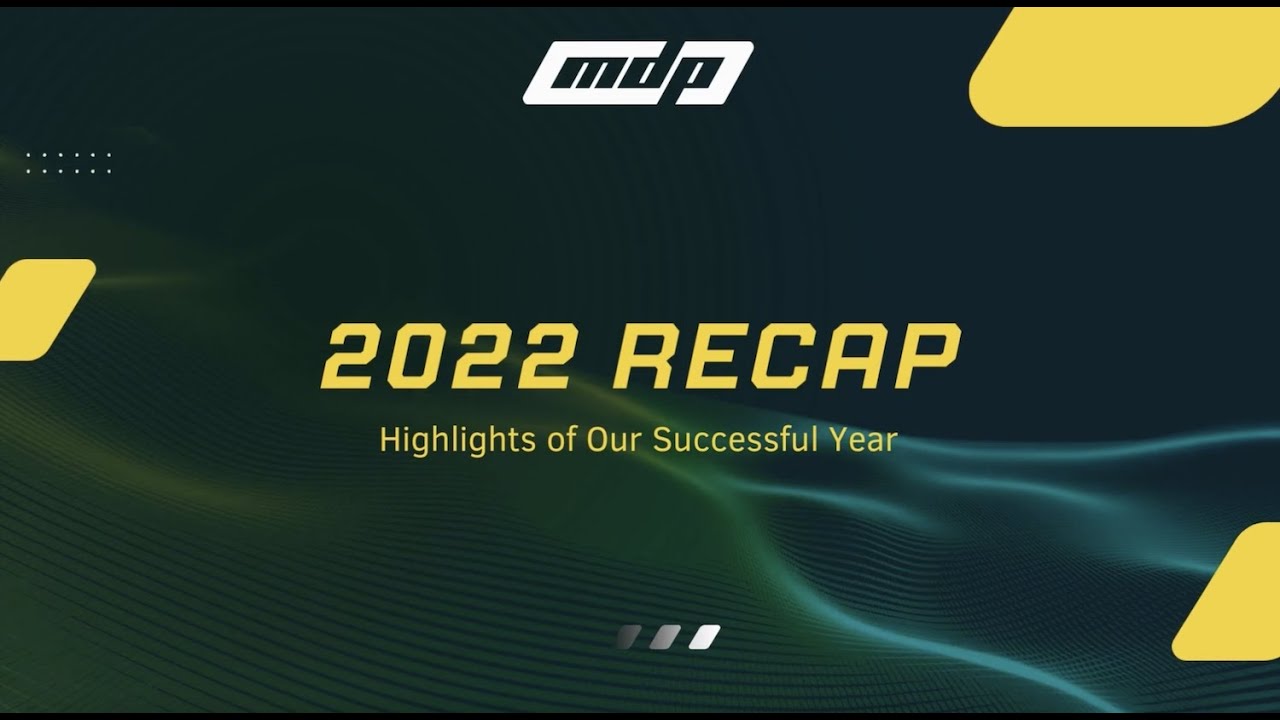 mdp

2022 RECAP

Highlights of Our Successful Year